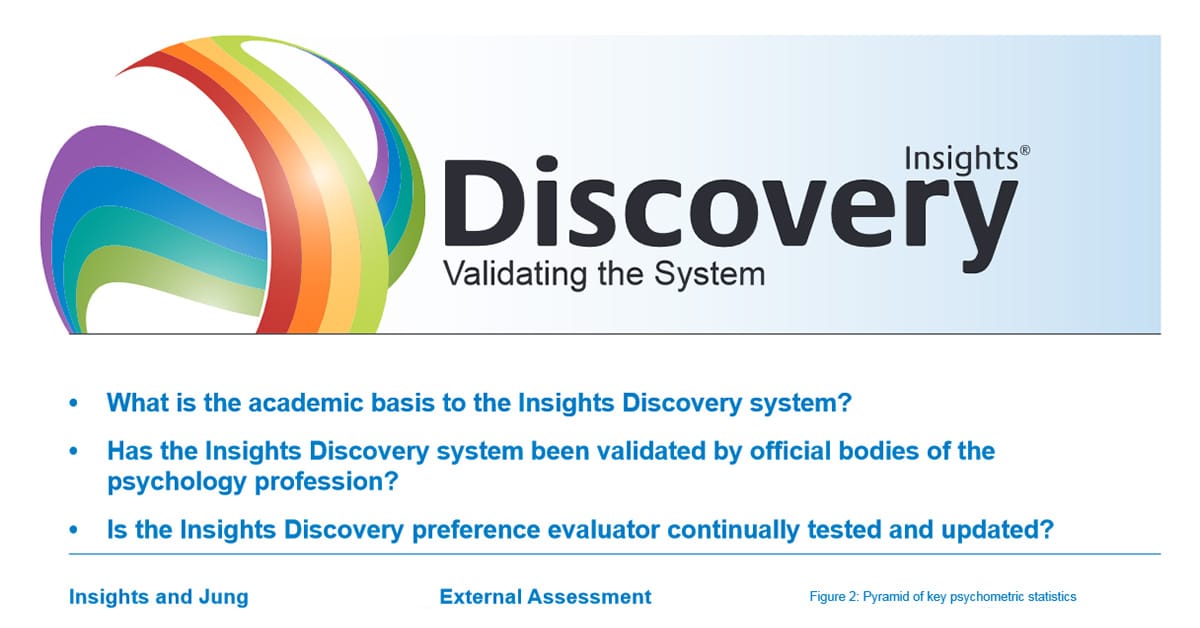 Insights®
Discovery
Validating the System

• What is the academic basis to the Insights Discovery system?

• Has the Insights Discovery system been validated by official bodies of the psychology profession?

• Is the Insights Discovery preference evaluator continually tested and updated?

Insights and Jung

External Assessment

Figure 2: Pyramid of key psychometric statistics